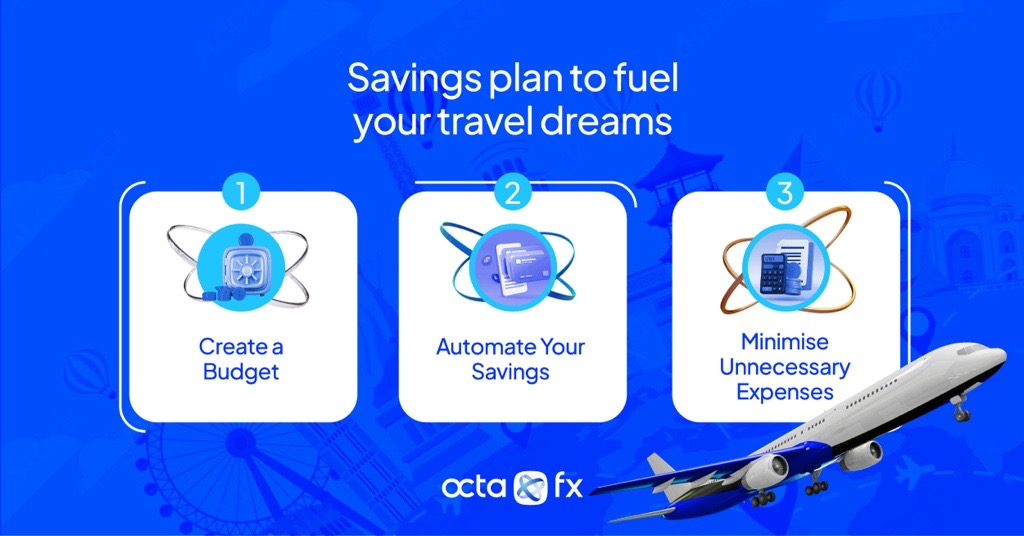 Savings plan to fuel your travel dreams

1

Create a Budget

2

Automate Your Savings

3

Minimise Unnecessary Expenses

octa fx